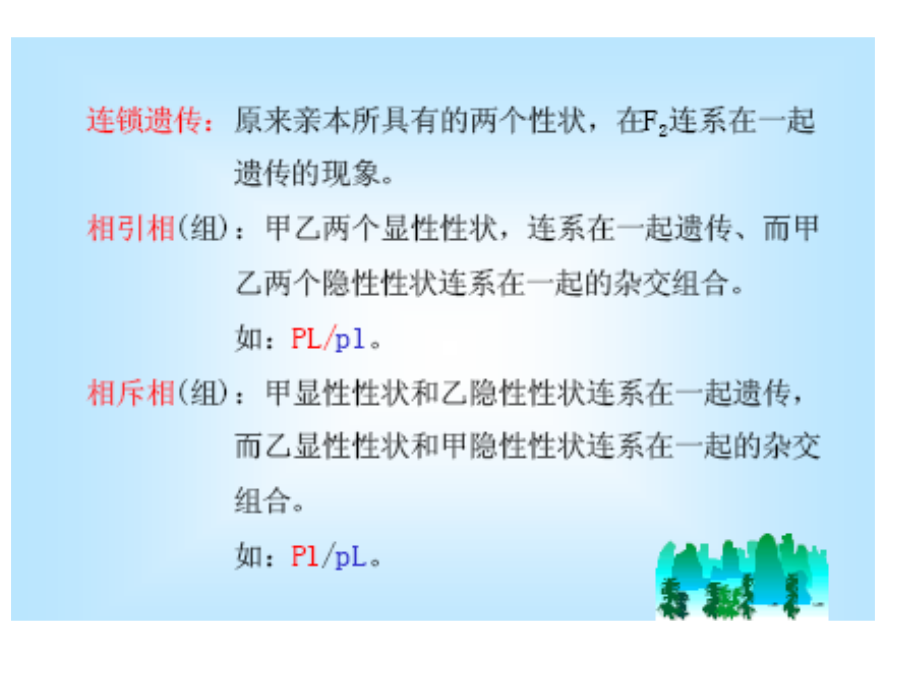 连锁遗传：原来亲本所具有的两个性状，在$F_2$连系在一起遗传的现象。

相引相(组)：甲乙两个显性性状，连系在一起遗传、而甲乙两个隐性性状连系在一起的杂交组合。

如：PL/pl。

相斥相(组)：甲显性性状和乙隐性性状连系在一起遗传，而乙显性性状和甲隐性性状连系在一起的杂交组合。

如：Pl/pL。